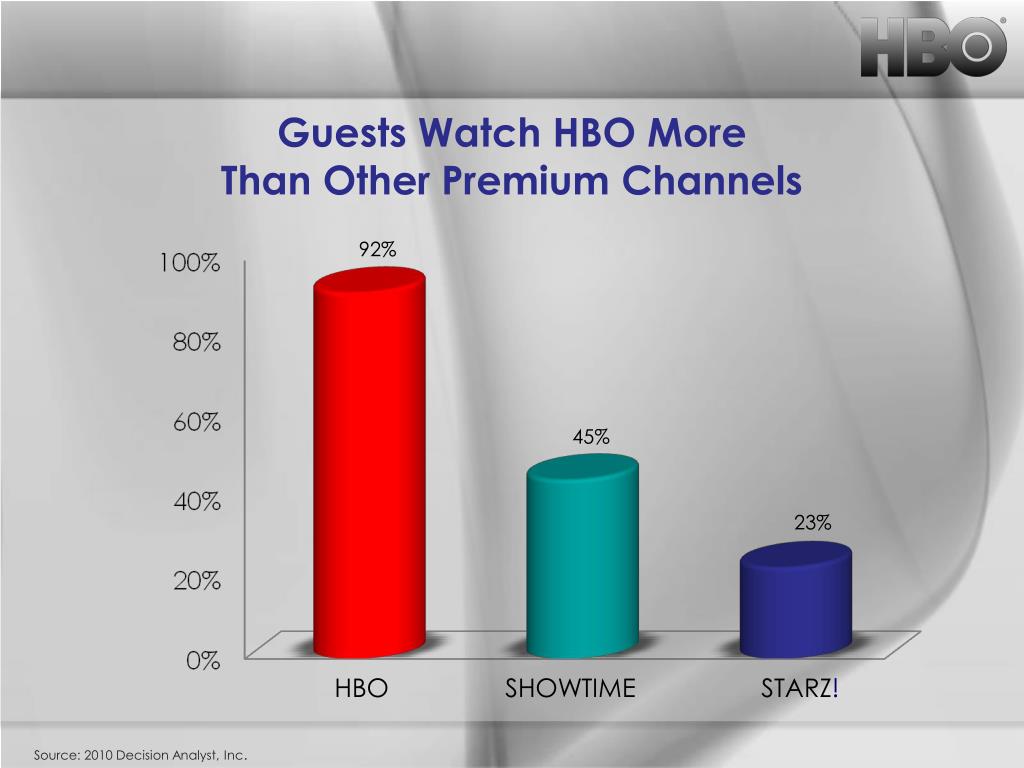 HBO®

Guests Watch HBO More
Than Other Premium Channels

100%
80%
60%
40%
20%
0%

92%
45%
23%

HBO
SHOWTIME
STARZ!

Source: 2010 Decision Analyst, Inc.